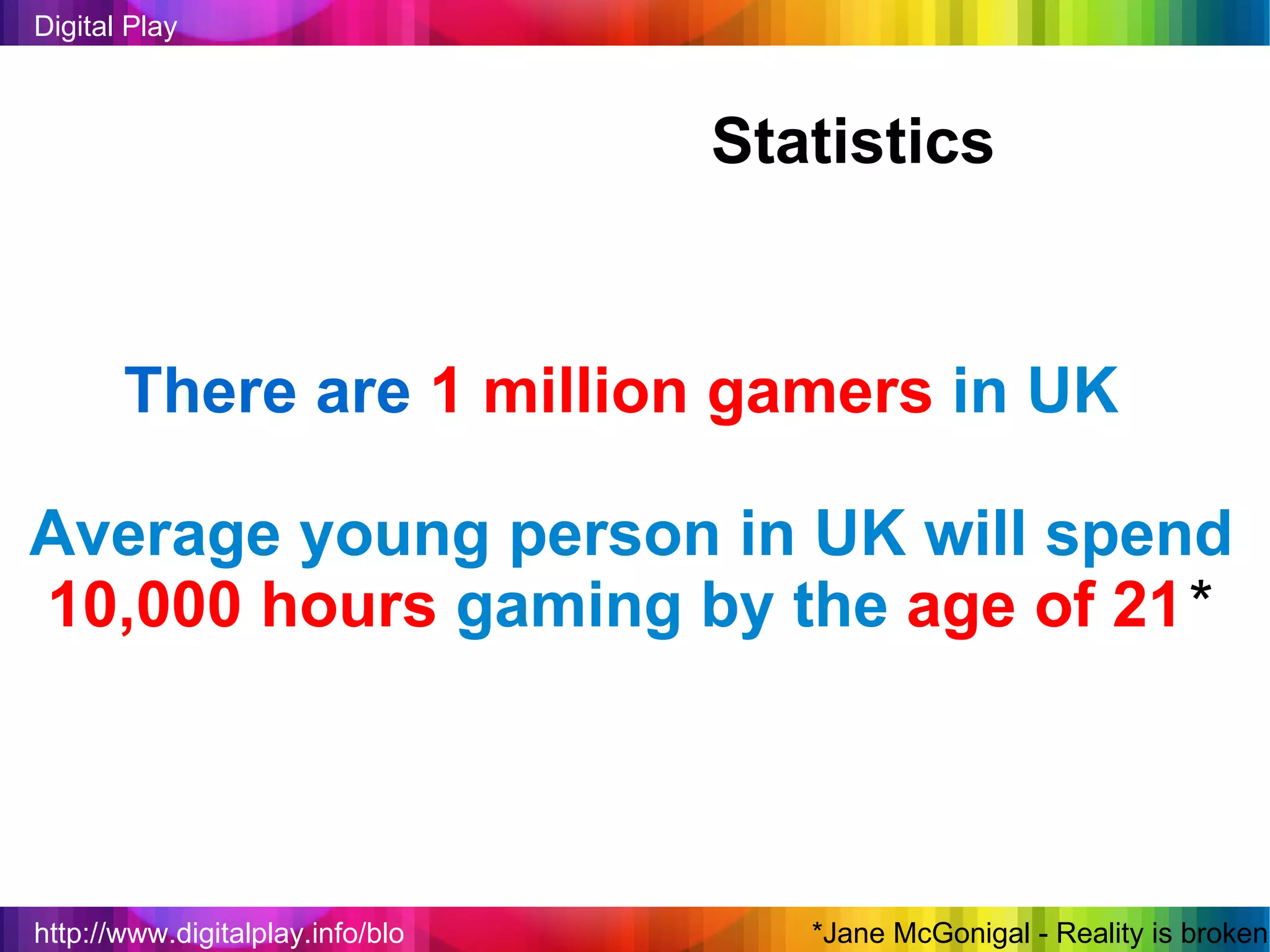 Digital Play

Statistics

There are 1 million gamers in UK

Average young person in UK will spend 10,000 hours gaming by the age of 21*

http://www.digitalplay.info/blo

*Jane McGonigal - Reality is broken